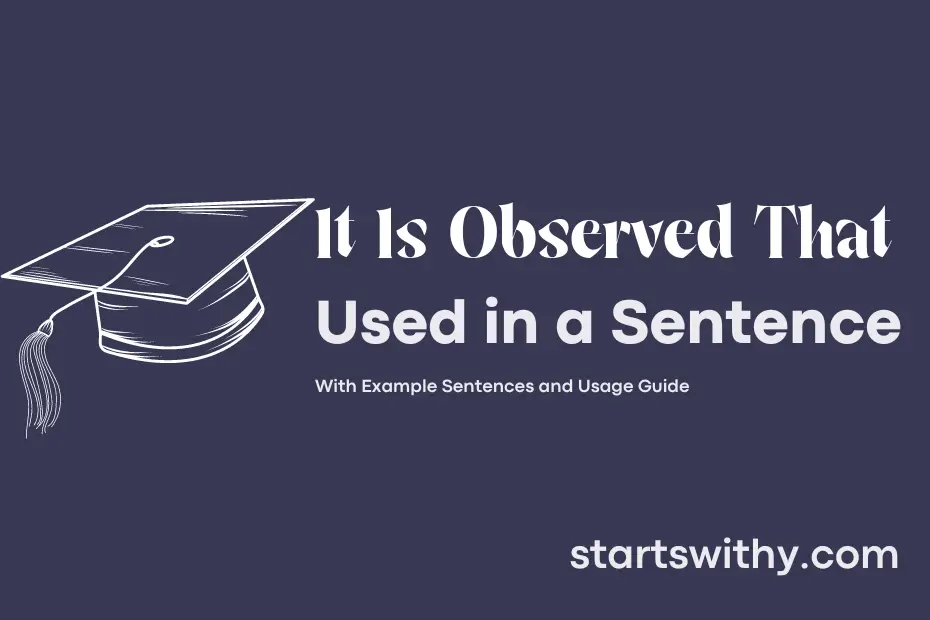 It Is Observed That
Used in a Sentence

With Example Sentences and Usage Guide

startswithy.com